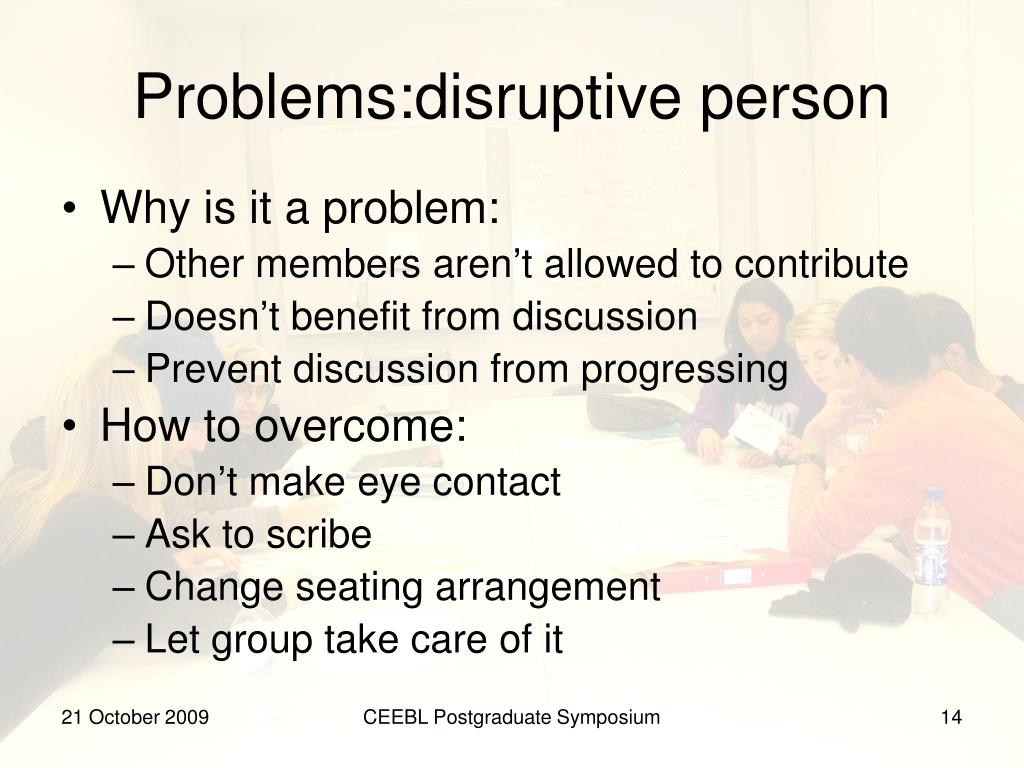 Problems:disruptive person

• Why is it a problem:
  – Other members aren’t allowed to contribute
  – Doesn’t benefit from discussion
  – Prevent discussion from progressing
• How to overcome:
  – Don’t make eye contact
  – Ask to scribe
  – Change seating arrangement
  – Let group take care of it

21 October 2009 CEEBL Postgraduate Symposium 14